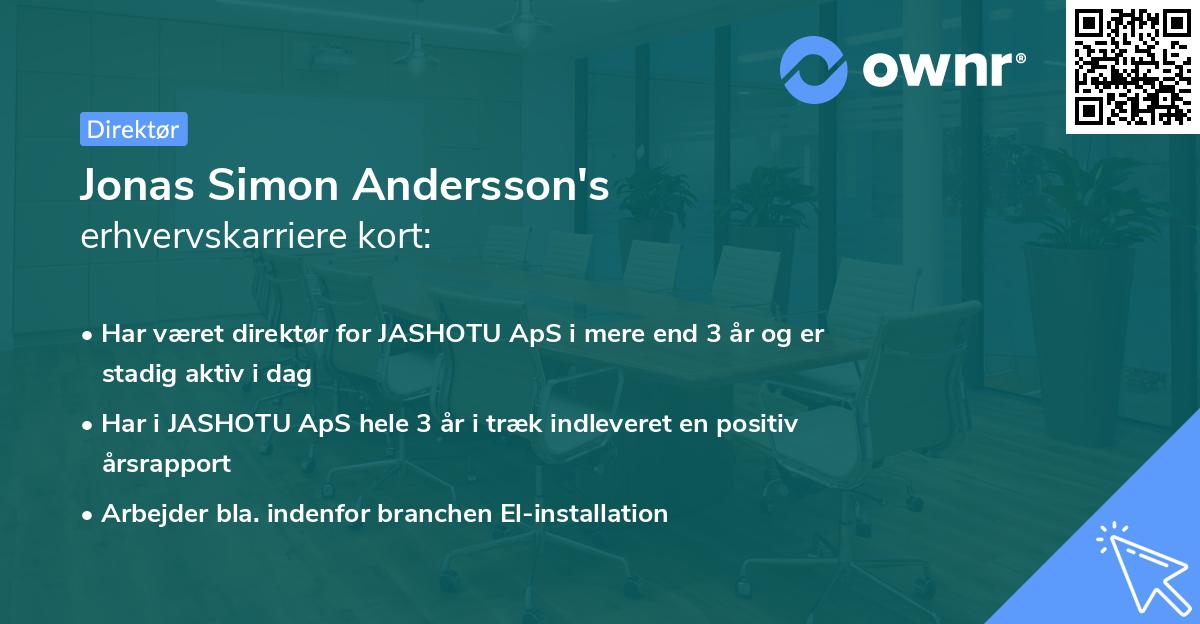 ownr®

Direktør

Jonas Simon Andersson's
erhvervskarriere kort:

• Har været direktør for JASHOTU ApS i mere end 3 år og er stadig aktiv i dag

• Har i JASHOTU ApS hele 3 år i træk indleveret en positiv årsrapport

• Arbejder bla. indenfor branchen El-installation